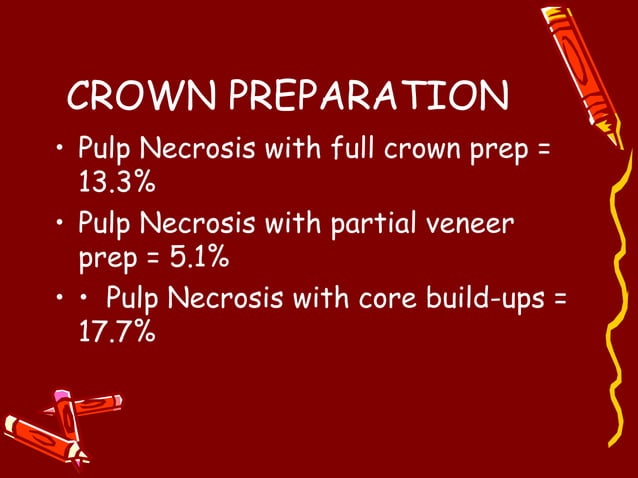 CROWN PREPARATION

• Pulp Necrosis with full crown prep = 13.3%

• Pulp Necrosis with partial veneer prep = 5.1%

• • Pulp Necrosis with core build-ups = 17.7%